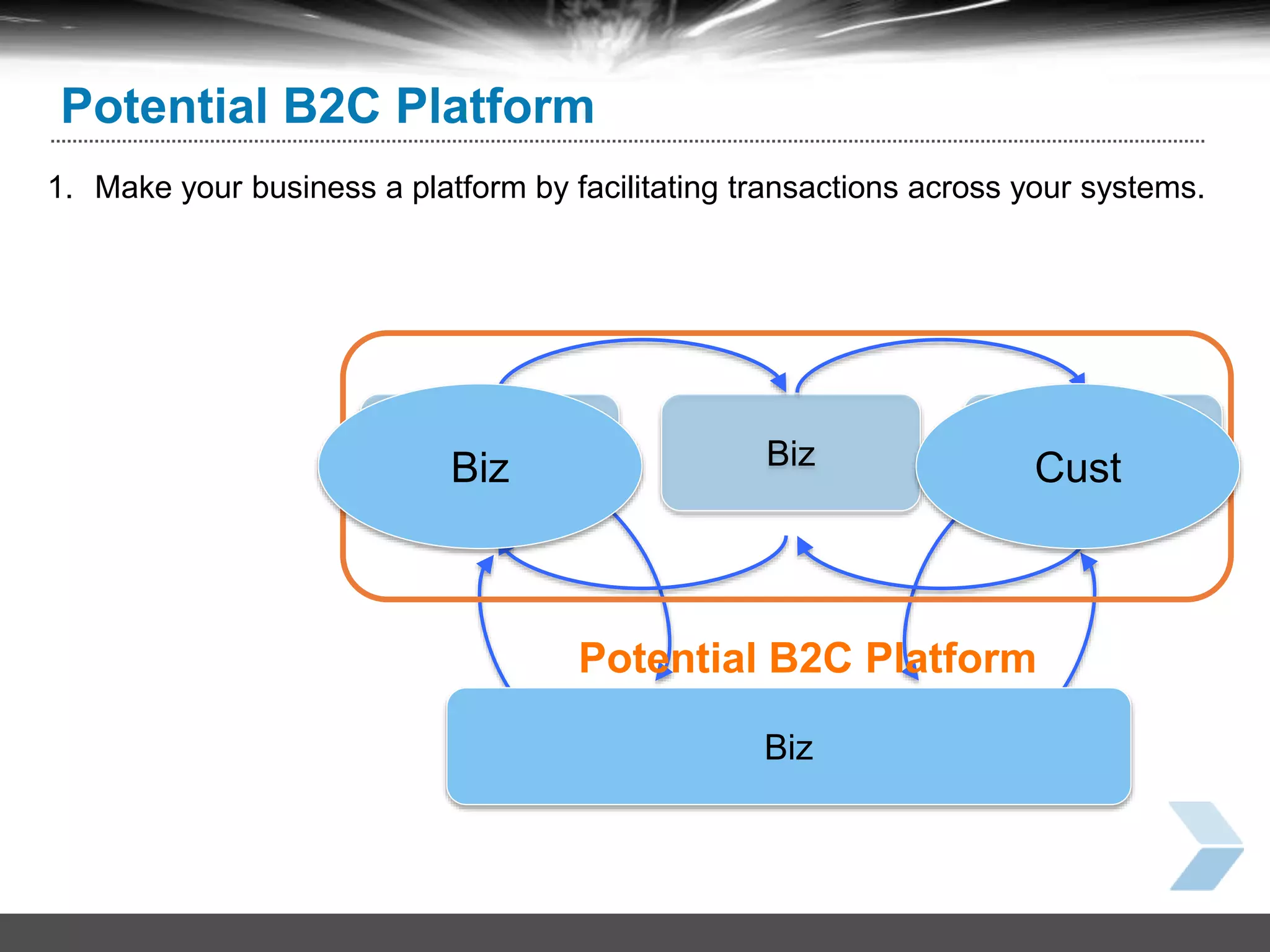 Potential B2C Platform

1. Make your business a platform by facilitating transactions across your systems.

Biz

Biz

Cust

Potential B2C Platform

Biz